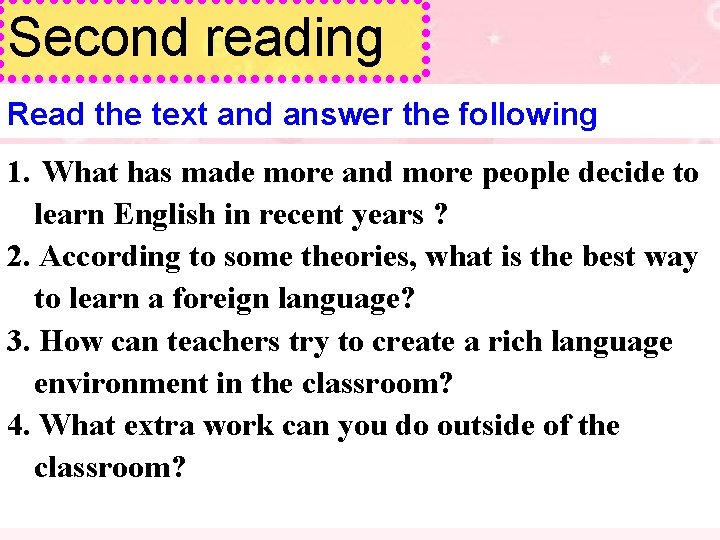 Second reading

Read the text and answer the following

1. What has made more and more people decide to learn English in recent years ?

2. According to some theories, what is the best way to learn a foreign language?

3. How can teachers try to create a rich language environment in the classroom?

4. What extra work can you do outside of the classroom?